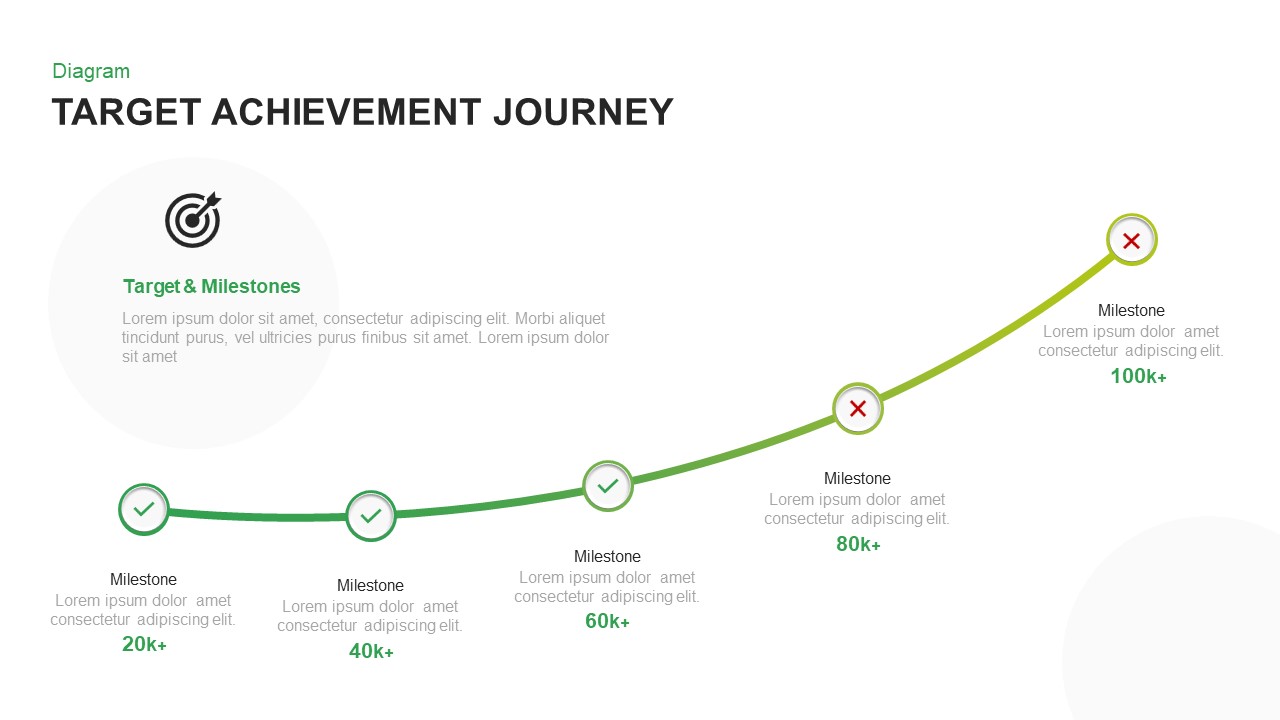 Diagram

TARGET ACHIEVEMENT JOURNEY

Target & Milestones

Lorem ipsum dolor sit amet, consectetur adipiscing elit. Morbi aliquet tincidunt purus, vel ultricies purus finibus sit amet. Lorem ipsum dolor sit amet

Milestone
Lorem ipsum dolor amet consectetur adipiscing elit.
20k+

Milestone
Lorem ipsum dolor amet consectetur adipiscing elit.
40k+

Milestone
Lorem ipsum dolor amet consectetur adipiscing elit.
60k+

Milestone
Lorem ipsum dolor amet consectetur adipiscing elit.
80k+

Milestone
Lorem ipsum dolor amet consectetur adipiscing elit.
100k+